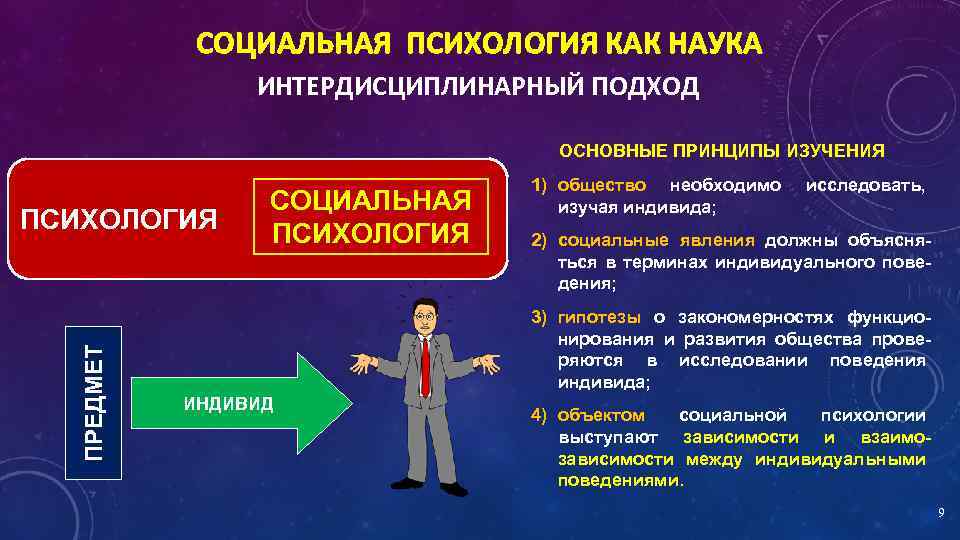 СОЦИАЛЬНАЯ ПСИХОЛОГИЯ КАК НАУКА

ИНТЕРДИСЦИПЛИНАРНЫЙ ПОДХОД

ПСИХОЛОГИЯ

СОЦИАЛЬНАЯ ПСИХОЛОГИЯ

ПРЕДМЕТ

ИНДИВИД

ОСНОВНЫЕ ПРИНЦИПЫ ИЗУЧЕНИЯ

1) общество необходимо исследовать, изучая индивида;

2) социальные явления должны объясняться в терминах индивидуального поведения;

3) гипотезы о закономерностях функционирования и развития общества проверяются в исследовании поведения индивида;

4) объектом социальной психологии выступают зависимости и взаимозависимости между индивидуальными поведениями.

9